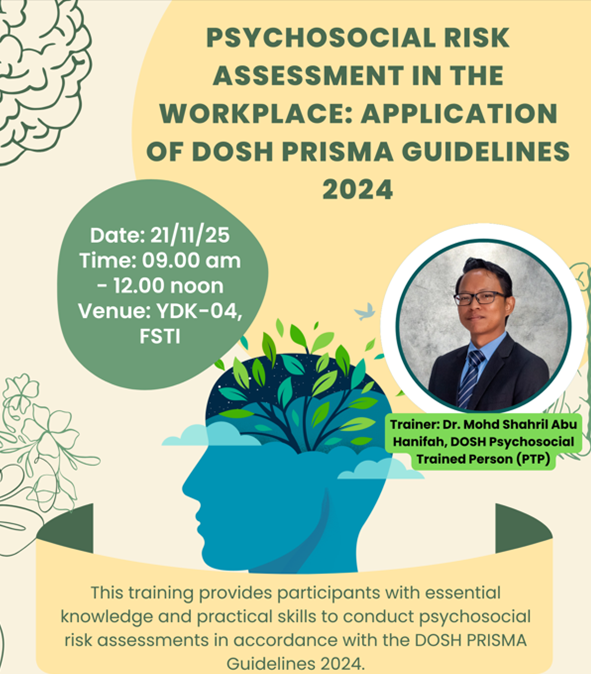 PSYCHOSOCIAL RISK ASSESSMENT IN THE WORKPLACE: APPLICATION OF DOSH PRISMA GUIDELINES 2024

Date: 21/11/25
Time: 09.00 am - 12.00 noon
Venue: YDK-04, FSTI

Trainer: Dr. Mohd Shahril Abu Hanifah, DOSH Psychosocial Trained Person (PTP)

This training provides participants with essential knowledge and practical skills to conduct psychosocial risk assessments in accordance with the DOSH PRISMA Guidelines 2024.